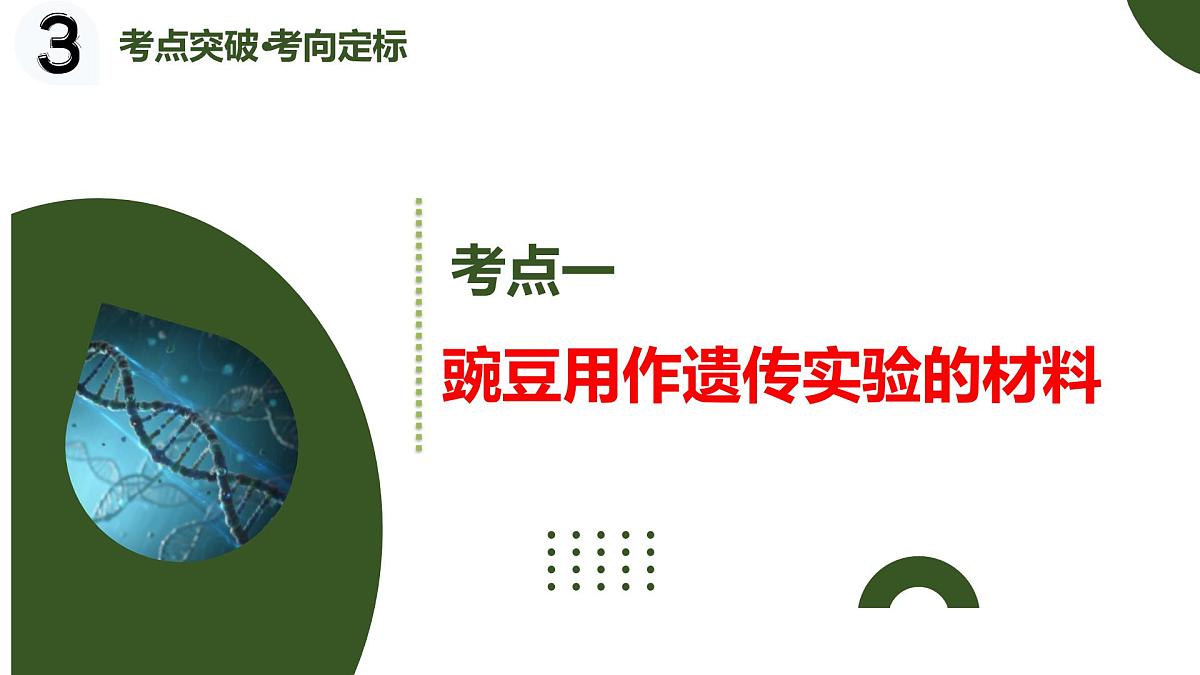 3 考点突破·考向定标

考点一

豌豆用作遗传实验的材料